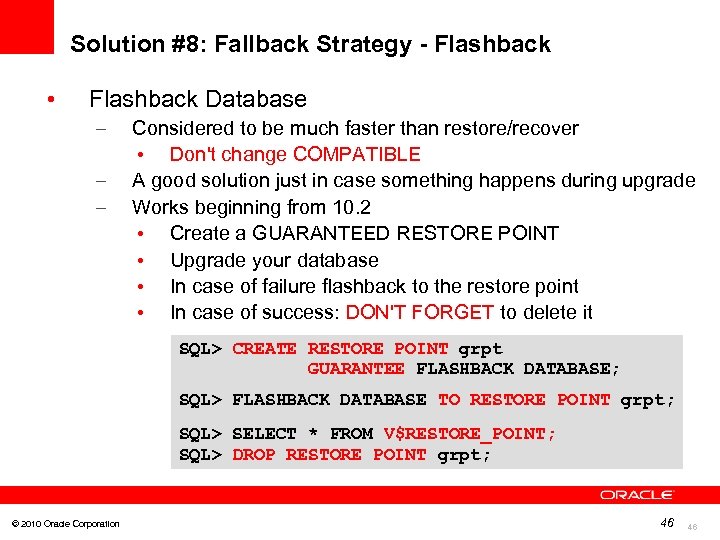 Solution #8: Fallback Strategy - Flashback

• Flashback Database
– Considered to be much faster than restore/recover
• Don't change COMPATIBLE
– A good solution just in case something happens during upgrade
– Works beginning from 10.2
• Create a GUARANTEED RESTORE POINT
• Upgrade your database
• In case of failure flashback to the restore point
• In case of success: DON'T FORGET to delete it

SQL> CREATE RESTORE POINT grpt
GUARANTEE FLASHBACK DATABASE;

SQL> FLASHBACK DATABASE TO RESTORE POINT grpt;

SQL> SELECT * FROM V$RESTORE_POINT;
SQL> DROP RESTORE POINT grpt;

ORACLE

© 2010 Oracle Corporation

46

46